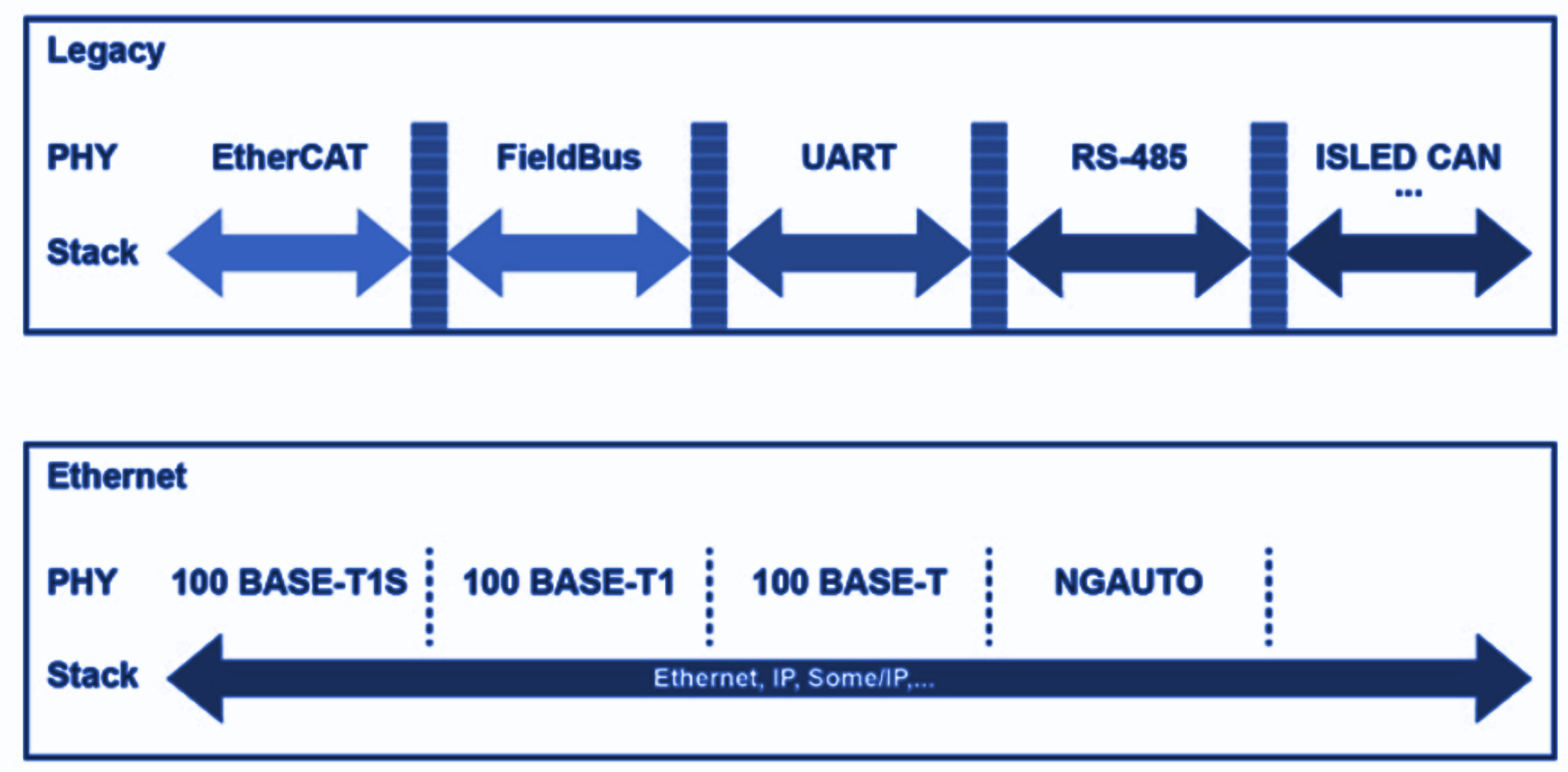 Legacy

PHY EtherCAT FieldBus UART RS-485 ISLED CAN
...

Stack

Ethernet

PHY 100 BASE-T1S 100 BASE-T1 100 BASE-T NGAUTO

Stack

Ethernet, IP, Some/IP,...